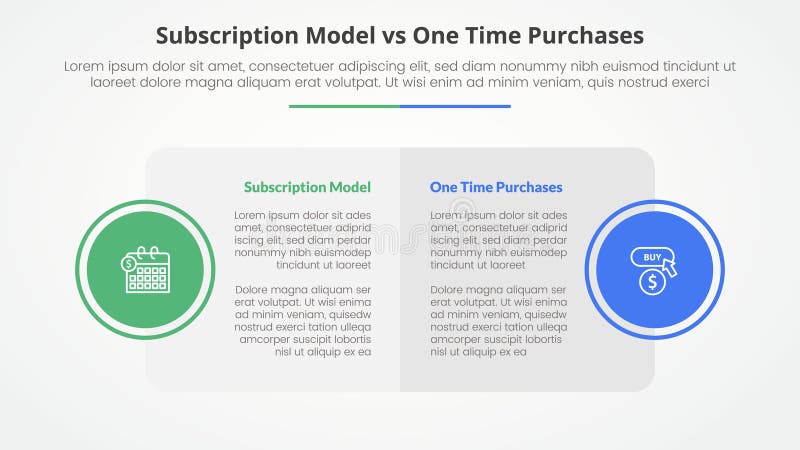 Subscription Model vs One Time Purchases

Lorem ipsum dolor sit amet, consectetuer adipiscing elit, sed diam nonummy nibh euismod tincidunt ut laoreet dolore magna aliquam erat volutpat. Ut wisi enim ad minim veniam, quis nostrud exerci

Subscription Model

Lorem ipsum dolor sit ades amet, consectetuer adiprid iscing elit, sed diam perdar nonummy nibh euismodep tincidunt ut laoreet

Dolore magna aliquam ser erat volutpat. Ut wisi enima ad minim veniam, quisedw nostrud exerci tation ulleqa amcorper suscipit lobortis nisl ut aliquip ex ea

One Time Purchases

Lorem ipsum dolor sit ades amet, consectetuer adiprid iscing elit, sed diam perdar nonummy nibh euismodep tincidunt ut laoreet

Dolore magna aliquam ser erat volutpat. Ut wisi enima ad minim veniam, quisedw nostrud exerci tation ulleqa amcorper suscipit lobortis nisl ut aliquip ex ea

BUY